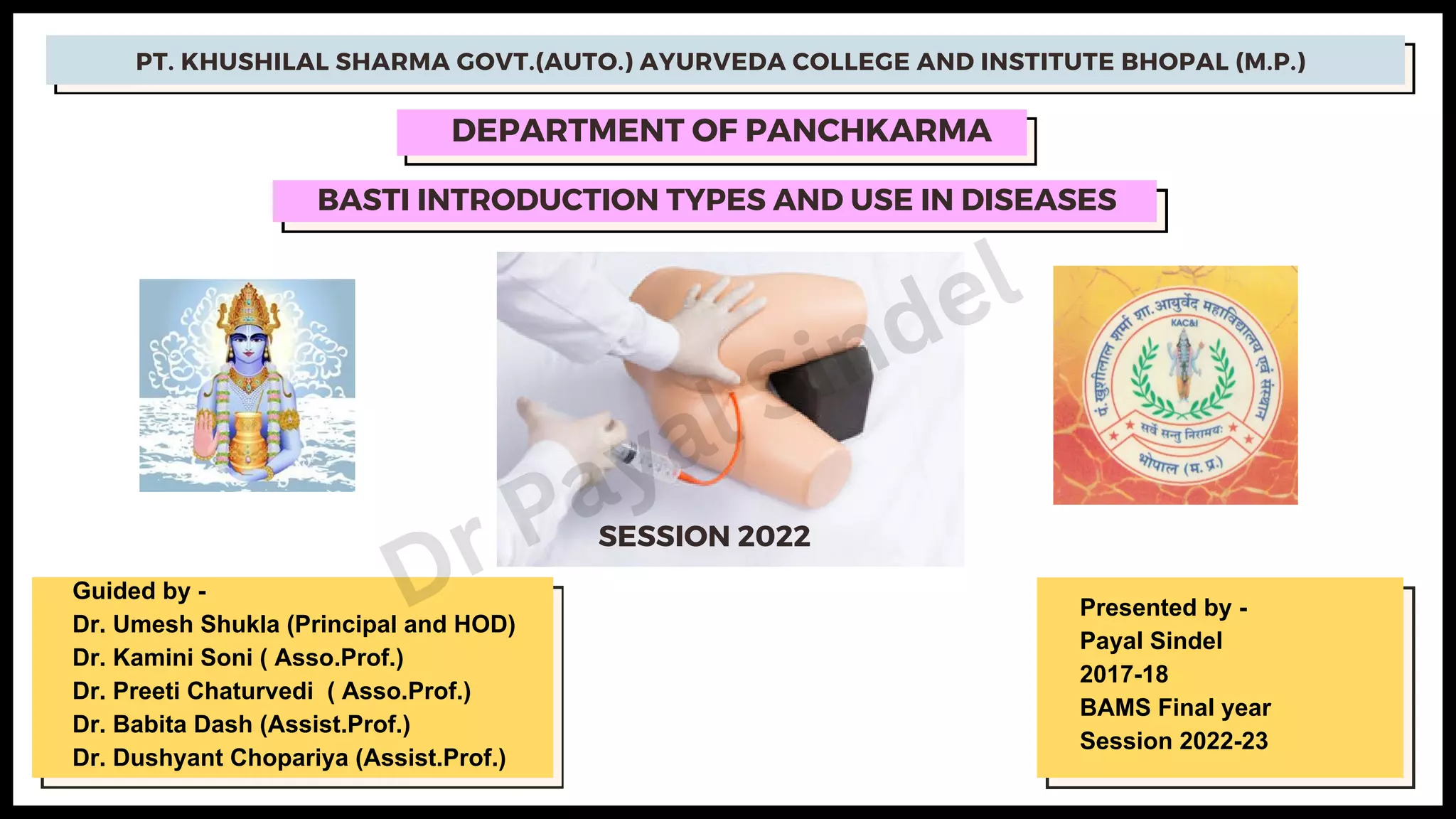 PT. KHUSHILAL SHARMA GOVT.(AUTO.) AYURVEDA COLLEGE AND INSTITUTE BHOPAL (M.P.)

DEPARTMENT OF PANCHKARMA

BASTI INTRODUCTION TYPES AND USE IN DISEASES

Dr Payal Sindel

पं. खुशीलाल शर्मा शा. आयुर्वेद महाविद्यालय एवं संस्थान
KAC&I
सर्वे सन्तु निरामयः
भोपाल (म. प्र.)

SESSION 2022

Guided by -
Dr. Umesh Shukla (Principal and HOD)
Dr. Kamini Soni ( Asso.Prof.)
Dr. Preeti Chaturvedi ( Asso.Prof.)
Dr. Babita Dash (Assist.Prof.)
Dr. Dushyant Chopariya (Assist.Prof.)

Presented by -
Payal Sindel
2017-18
BAMS Final year
Session 2022-23